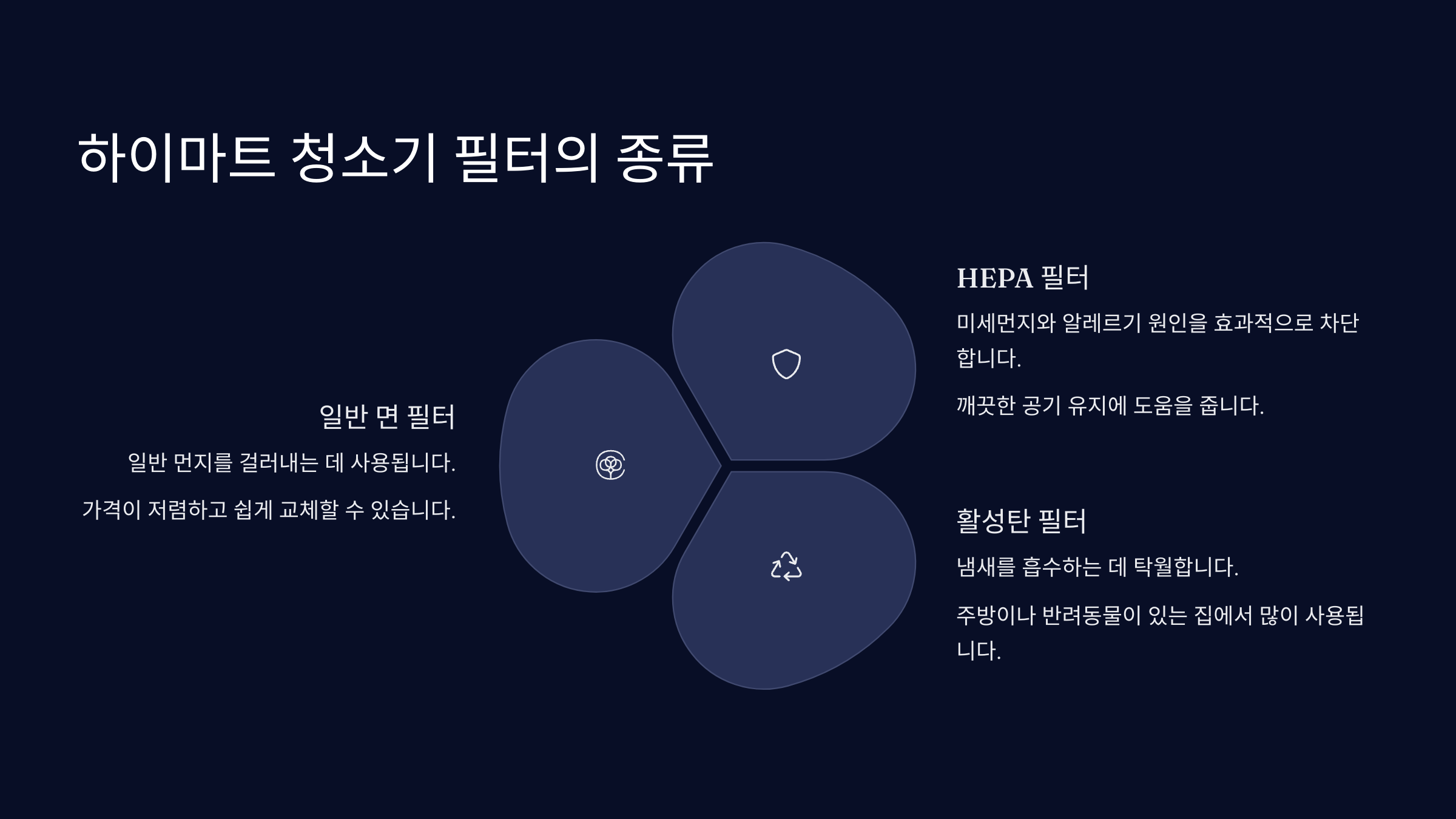 하이마트 청소기 필터의 종류

일반 면 필터

일반 먼지를 걸러내는 데 사용됩니다.

가격이 저렴하고 쉽게 교체할 수 있습니다.

HEPA 필터

미세먼지와 알레르기 원인을 효과적으로 차단합니다.

깨끗한 공기 유지에 도움을 줍니다.

활성탄 필터

냄새를 흡수하는 데 탁월합니다.

주방이나 반려동물이 있는 집에서 많이 사용됩니다.